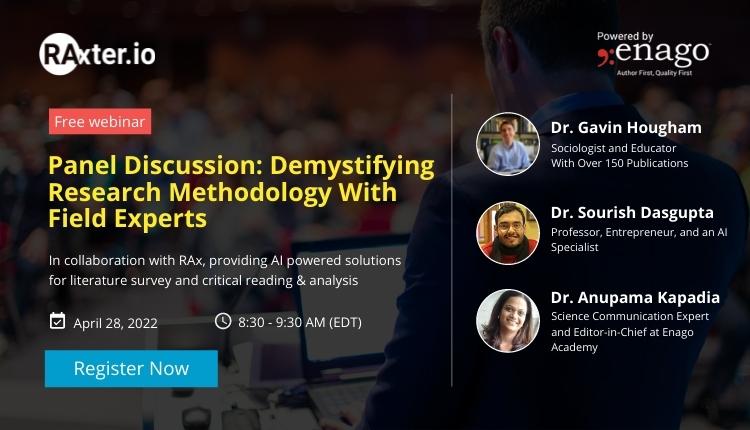 RAxter.io

Powered by
enago
Author First, Quality First

Free webinar

Panel Discussion: Demystifying Research Methodology With Field Experts

In collaboration with RAx, providing AI powered solutions for literature survey and critical reading & analysis

April 28, 2022

8:30 - 9:30 AM (EDT)

Register Now

Dr. Gavin Hougham
Sociologist and Educator With Over 150 Publications

Dr. Sourish Dasgupta
Professor, Entrepreneur, and an AI Specialist

Dr. Anupama Kapadia
Science Communication Expert and Editor-in-Chief at Enago Academy